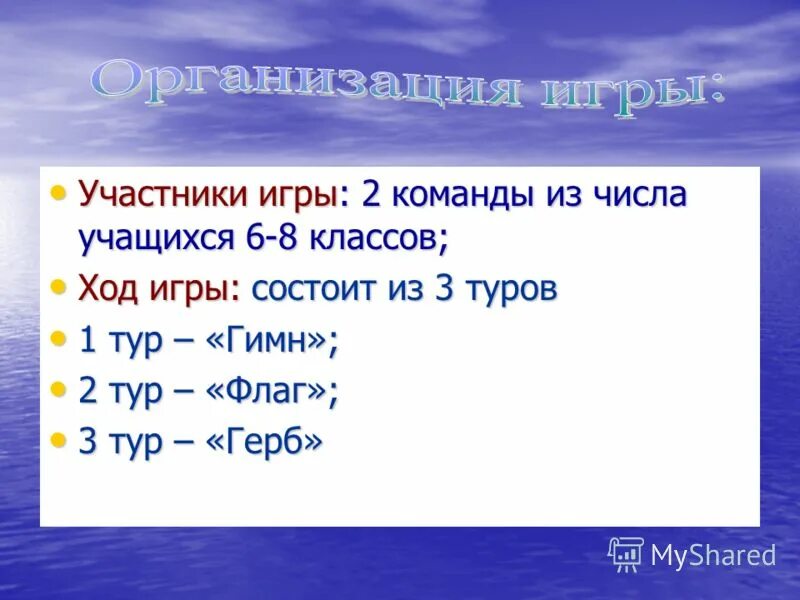 Организация игры:

• Участники игры: 2 команды из числа учащихся 6-8 классов;
• Ход игры: состоит из 3 туров
• 1 тур – «Гимн»;
• 2 тур – «Флаг»;
• 3 тур – «Герб»

MyShared